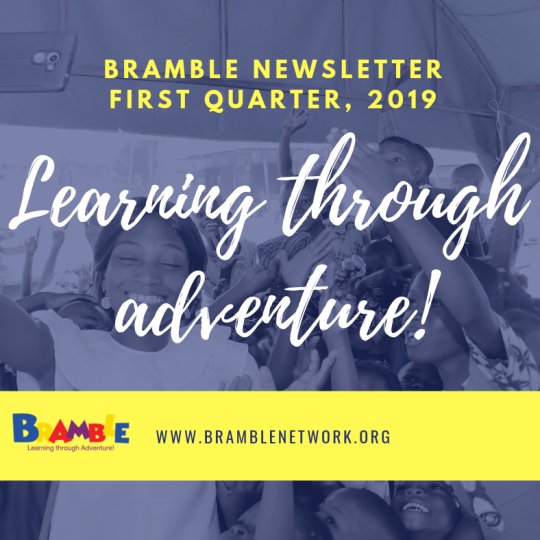 BRAMBLE NEWSLETTER
FIRST QUARTER, 2019

Learning through adventure!

BRAMBLE
Learning through Adventure!

WWW.BRAMBLENETWORK.ORG